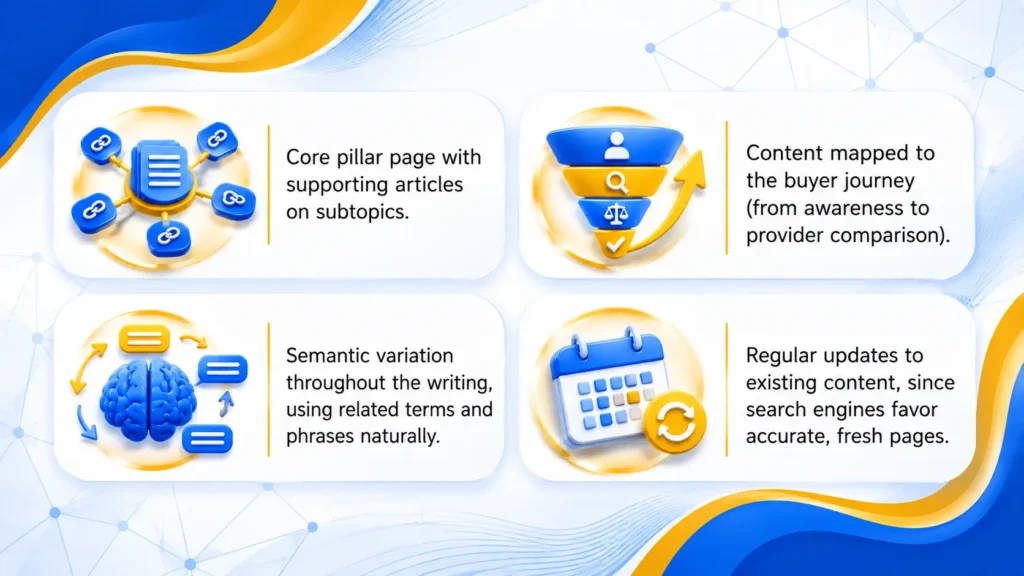 Core pillar page with supporting articles on subtopics.

Content mapped to the buyer journey (from awareness to provider comparison).

Semantic variation throughout the writing, using related terms and phrases naturally.

Regular updates to existing content, since search engines favor accurate, fresh pages.